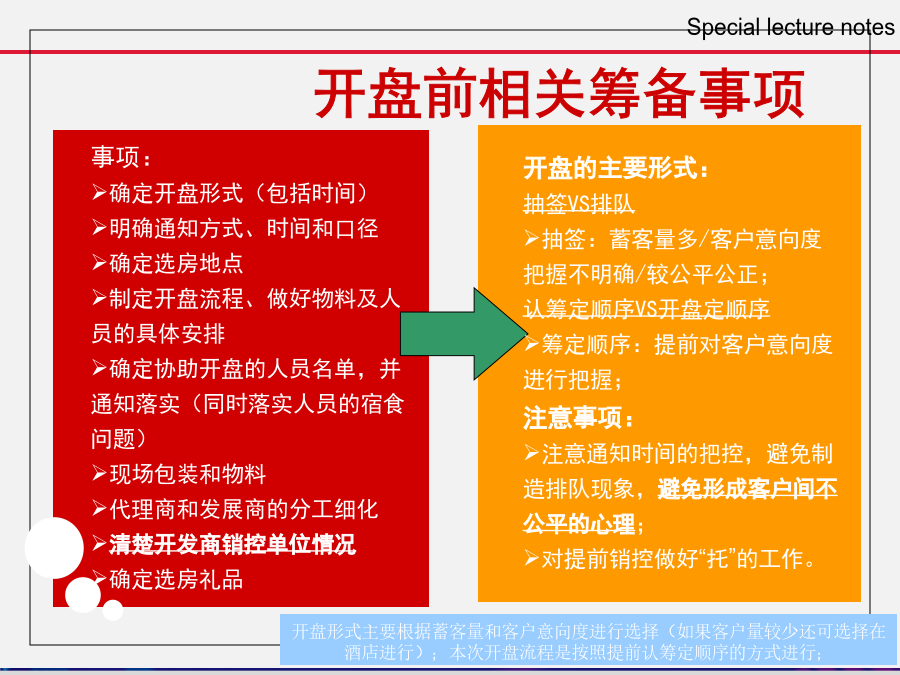 Special lecture notes

开盘前相关筹备事项

事项：
➢确定开盘形式（包括时间）
➢明确通知方式、时间和口径
➢确定选房地点
➢制定开盘流程、做好物料及人员的具体安排
➢确定协助开盘的人员名单，并通知落实（同时落实人员的宿食问题）
➢现场包装和物料
➢代理商和发展商的分工细化
➢清楚开发商销控单位情况
➢确定选房礼品

开盘的主要形式：
抽签VS排队
➢抽签：蓄客量多/客户意向度把握不明确/较公平公正；
认筹定顺序VS开盘定顺序
➢筹定顺序：提前对客户意向度进行把握；
注意事项：
➢注意通知时间的把控，避免制造排队现象，避免形成客户间不公平的心理；
➢对提前销控做好“托”的工作。

开盘形式主要根据蓄客量和客户意向度进行选择（如果客户量较少还可选择在酒店进行）；本次开盘流程是按照提前认筹定顺序的方式进行；